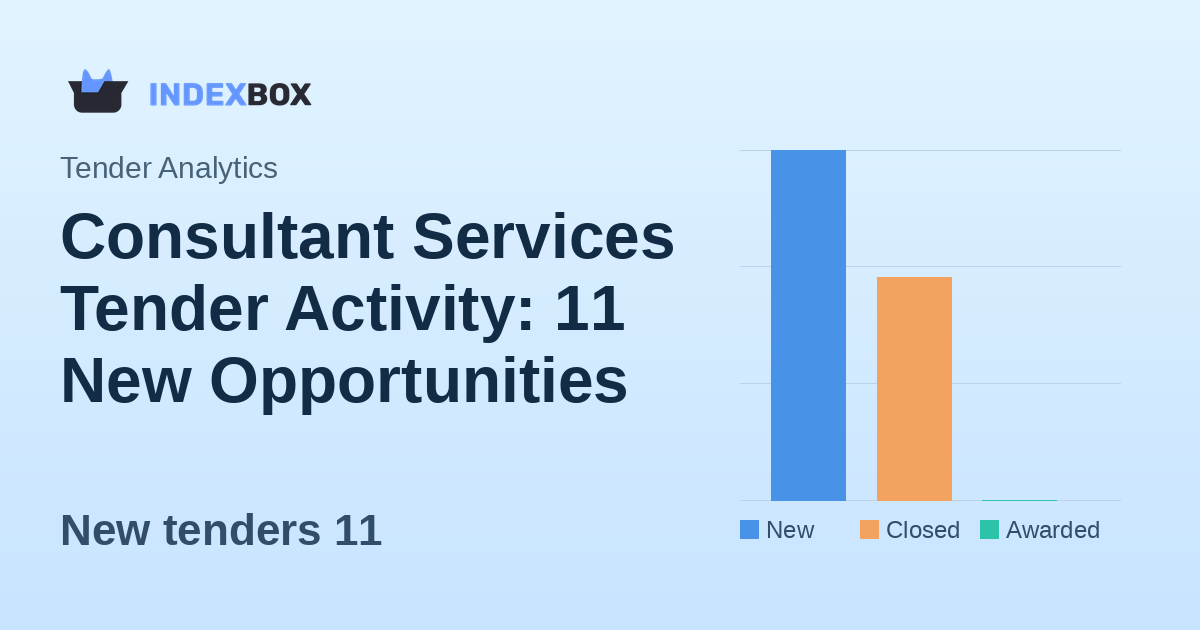 INDEXBOX

Tender Analytics

Consultant Services Tender Activity: 11 New Opportunities

New tenders 11

New
Closed
Awarded